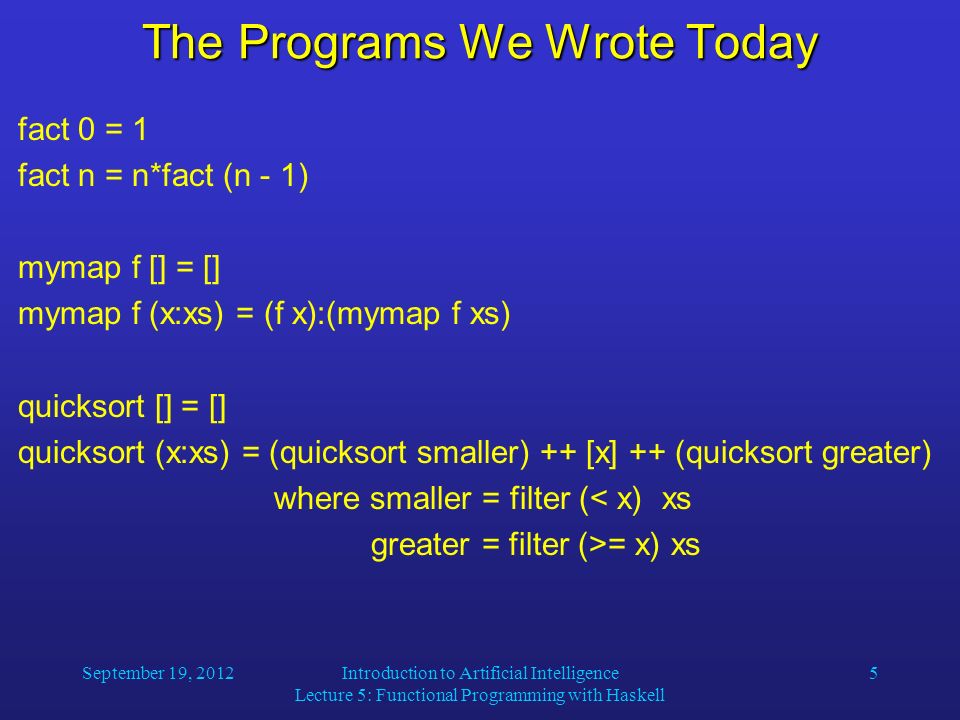 The Programs We Wrote Today

fact 0 = 1
fact n = n*fact (n - 1)

mymap f [] = []
mymap f (x:xs) = (f x):(mymap f xs)

quicksort [] = []
quicksort (x:xs) = (quicksort smaller) ++ [x] ++ (quicksort greater)
where smaller = filter (< x) xs
greater = filter (>= x) xs

September 19, 2012

Introduction to Artificial Intelligence
Lecture 5: Functional Programming with Haskell

5